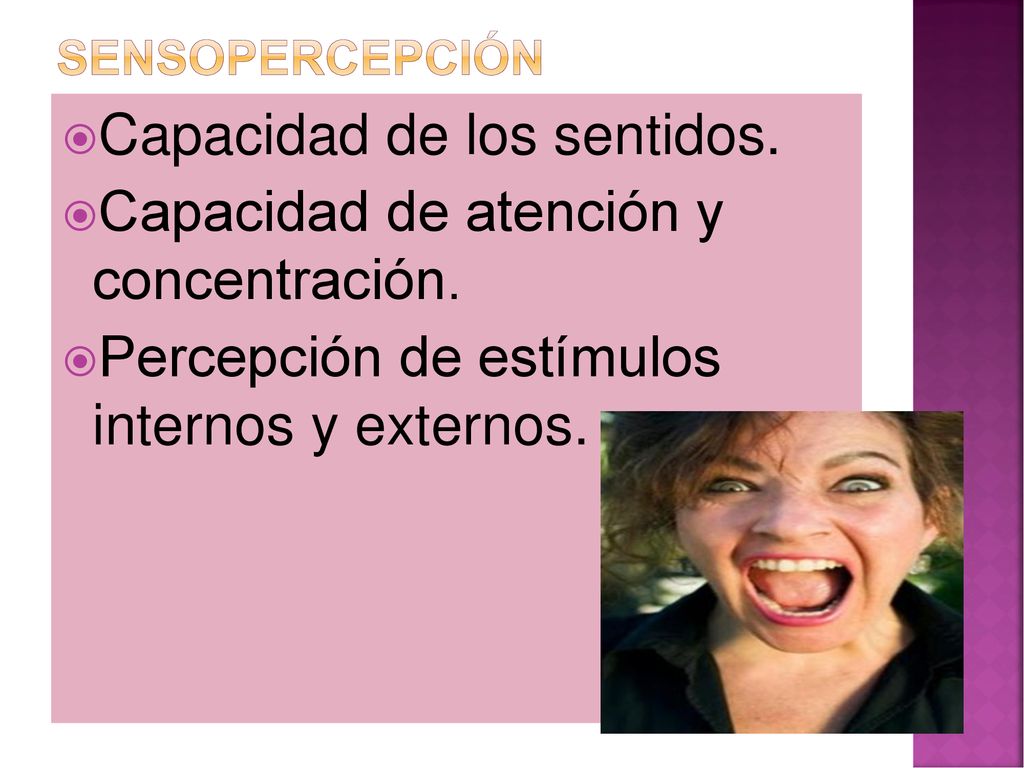 SENSOPERCEPCIÓN

Capacidad de los sentidos.

Capacidad de atención y concentración.

Percepción de estímulos internos y externos.